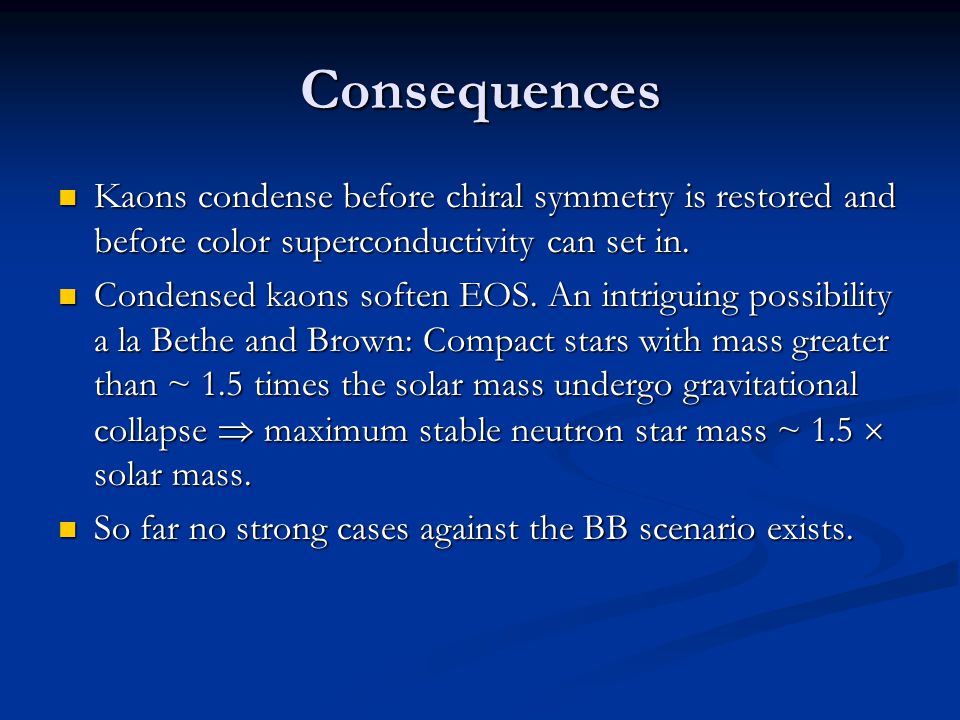 Consequences

Kaons condense before chiral symmetry is restored and before color superconductivity can set in.

Condensed kaons soften EOS. An intriguing possibility a la Bethe and Brown: Compact stars with mass greater than ~ 1.5 times the solar mass undergo gravitational collapse $\Rightarrow$ maximum stable neutron star mass ~ 1.5 $\times$ solar mass.

So far no strong cases against the BB scenario exists.